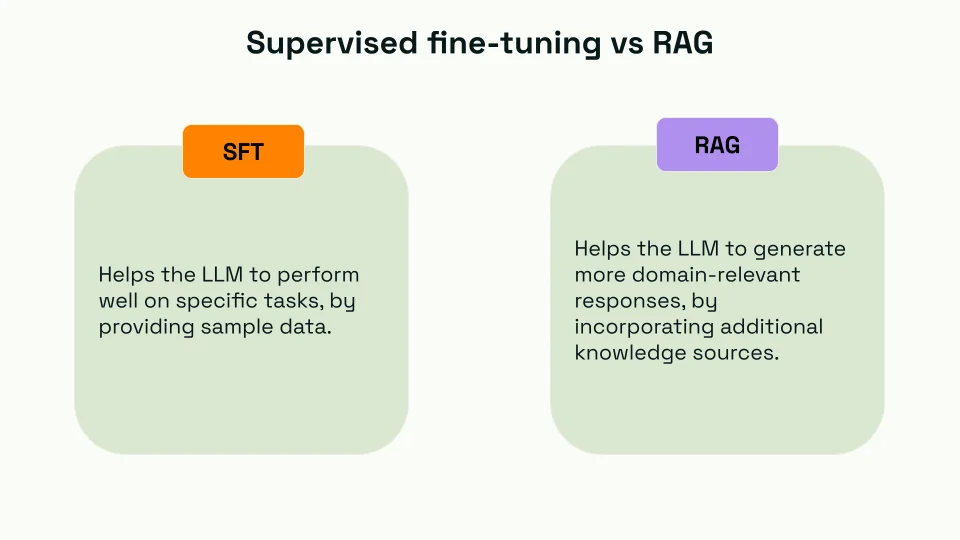 Supervised fine-tuning vs RAG

SFT

Helps the LLM to perform well on specific tasks, by providing sample data.

RAG

Helps the LLM to generate more domain-relevant responses, by incorporating additional knowledge sources.